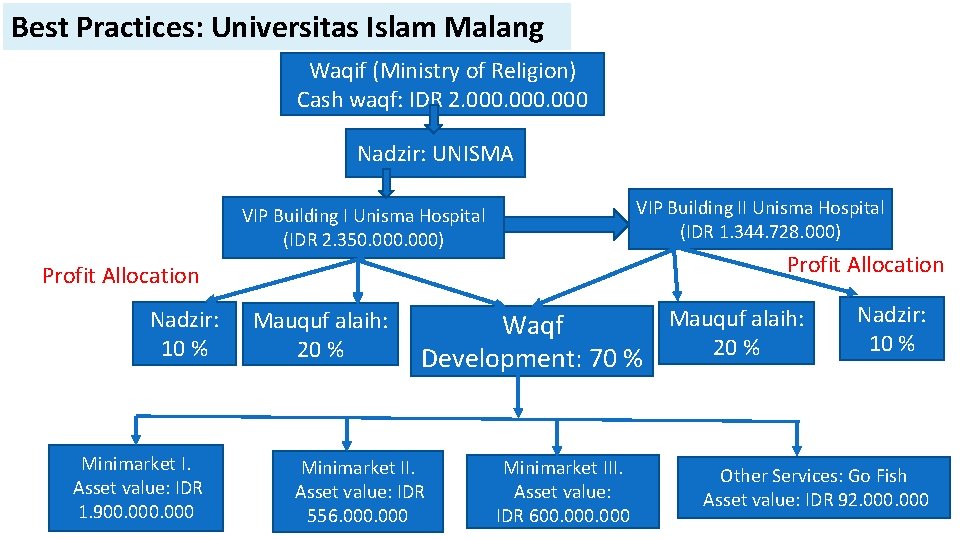 Best Practices: Universitas Islam Malang

Waqif (Ministry of Religion)
Cash waqf: IDR 2.000.000.000

Nadzir: UNISMA

VIP Building I Unisma Hospital
(IDR 2.350.000.000)

VIP Building II Unisma Hospital
(IDR 1.344.728.000)

Profit Allocation

Profit Allocation

Nadzir:
10 %

Mauquf alaih:
20 %

Waqf
Development: 70 %

Mauquf alaih:
20 %

Nadzir:
10 %

Minimarket I.
Asset value: IDR
1.900.000.000

Minimarket II.
Asset value: IDR
556.000.000

Minimarket III.
Asset value:
IDR 600.000.000

Other Services: Go Fish
Asset value: IDR 92.000.000